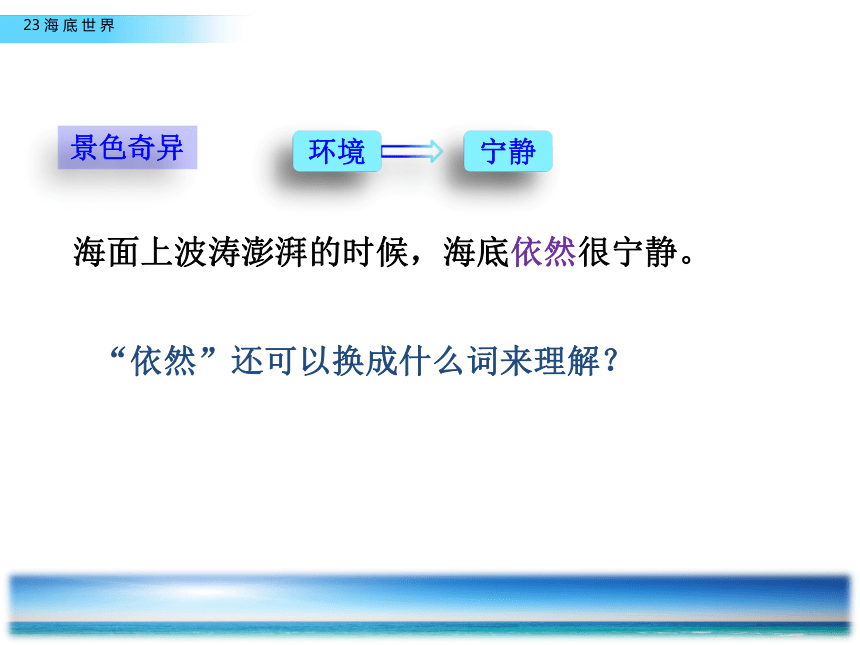 23 海底世界

景色奇异

环境 宁静

海面上波涛澎湃的时候，海底依然很宁静。

“依然”还可以换成什么词来理解？